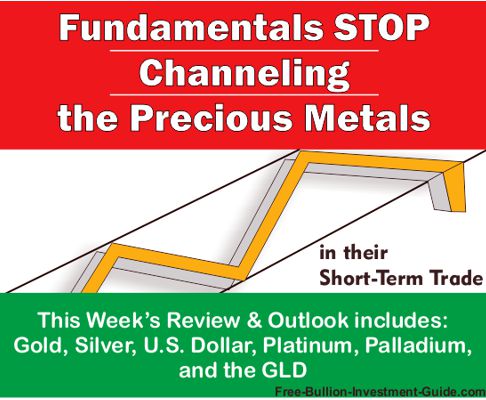 Fundamentals STOP
Channeling
the Precious Metals

in their
Short-Term Trade

This Week's Review & Outlook includes:
Gold, Silver, U.S. Dollar, Platinum, Palladium,
and the GLD

Free-Bullion-Investment-Guide.com